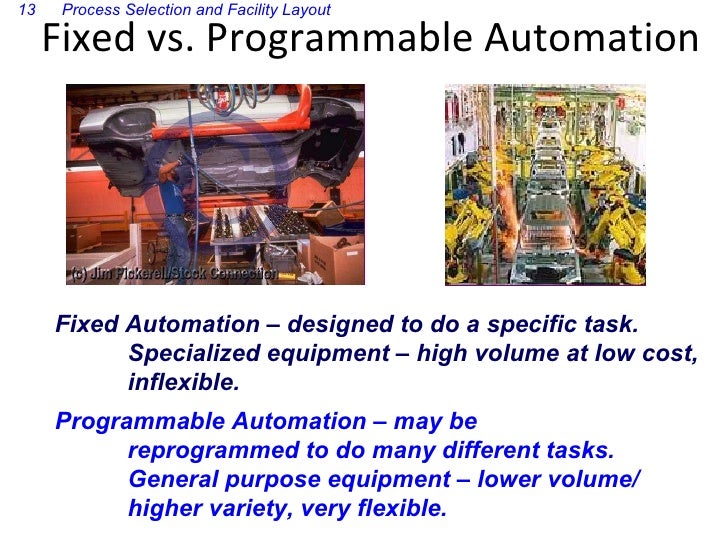 13 Process Selection and Facility Layout

Fixed vs. Programmable Automation

(c) Jim Pickerell/Stock Connection

Fixed Automation – designed to do a specific task. Specialized equipment – high volume at low cost, inflexible.

Programmable Automation – may be reprogrammed to do many different tasks. General purpose equipment – lower volume/ higher variety, very flexible.